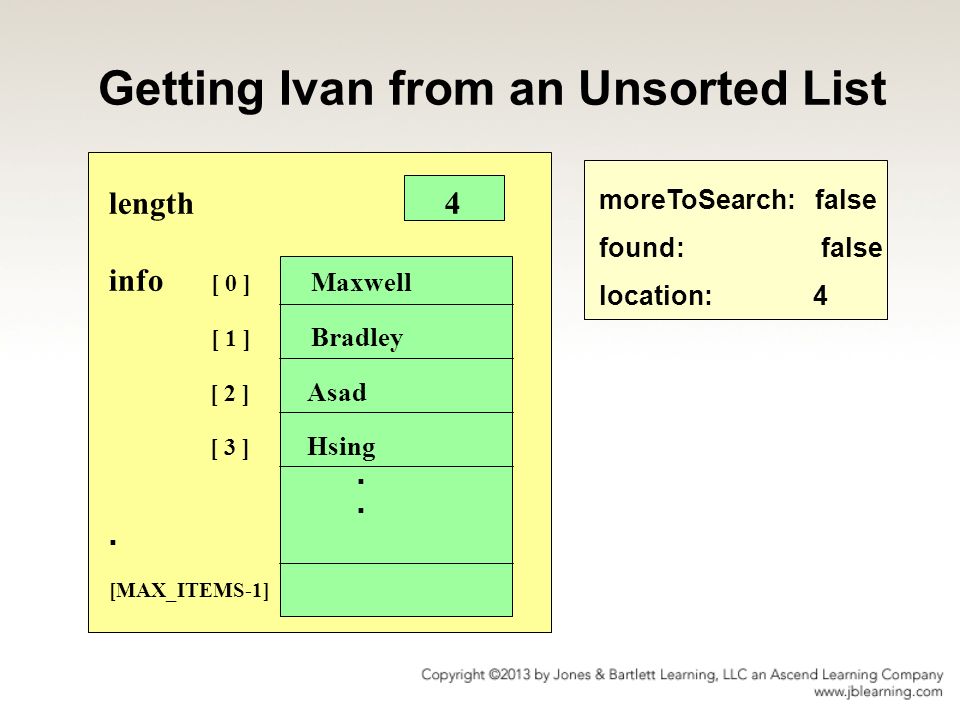 Getting Ivan from an Unsorted List

length 4

info [ 0 ] Maxwell

[ 1 ] Bradley

[ 2 ] Asad

[ 3 ] Hsing

.

.

.

[MAX_ITEMS-1]

moreToSearch: false

found: false

location: 4

Copyright ©2013 by Jones & Bartlett Learning, LLC an Ascend Learning Company
www.jblearning.com